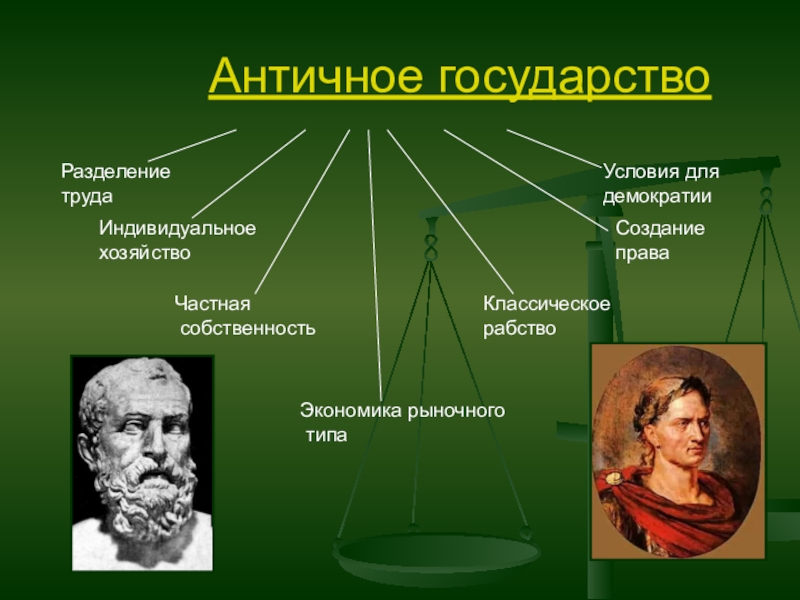 Античное государство

Разделение труда

Индивидуальное хозяйство

Частная собственность

Экономика рыночного типа

Классическое рабство

Создание права

Условия для демократии